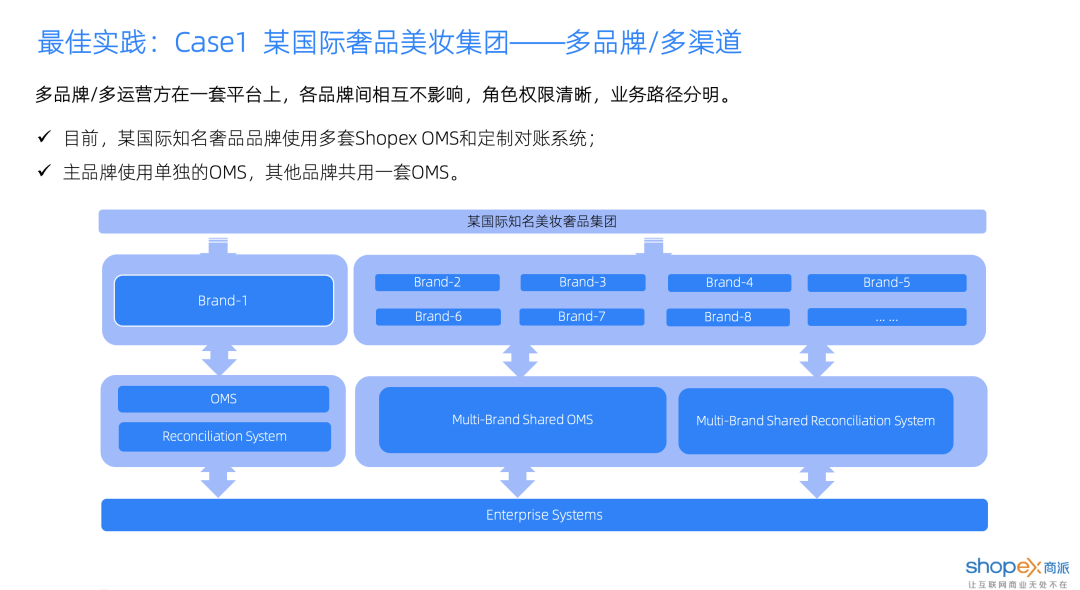 最佳实践：Case1 某国际奢品美妆集团——多品牌/多渠道

多品牌/多运营方在一套平台上，各品牌间相互不影响，角色权限清晰，业务路径分明。

✓ 目前，某国际知名奢品品牌使用多套Shopex OMS和定制对账系统；

✓ 主品牌使用单独的OMS，其他品牌共用一套OMS。

某国际知名美妆奢品集团

Brand-1

Brand-2
Brand-3
Brand-4
Brand-5
Brand-6
Brand-7
Brand-8
... ...

OMS
Reconciliation System

Multi-Brand Shared OMS
Multi-Brand Shared Reconciliation System

Enterprise Systems

shopex 商派
让互联网商业无处不在